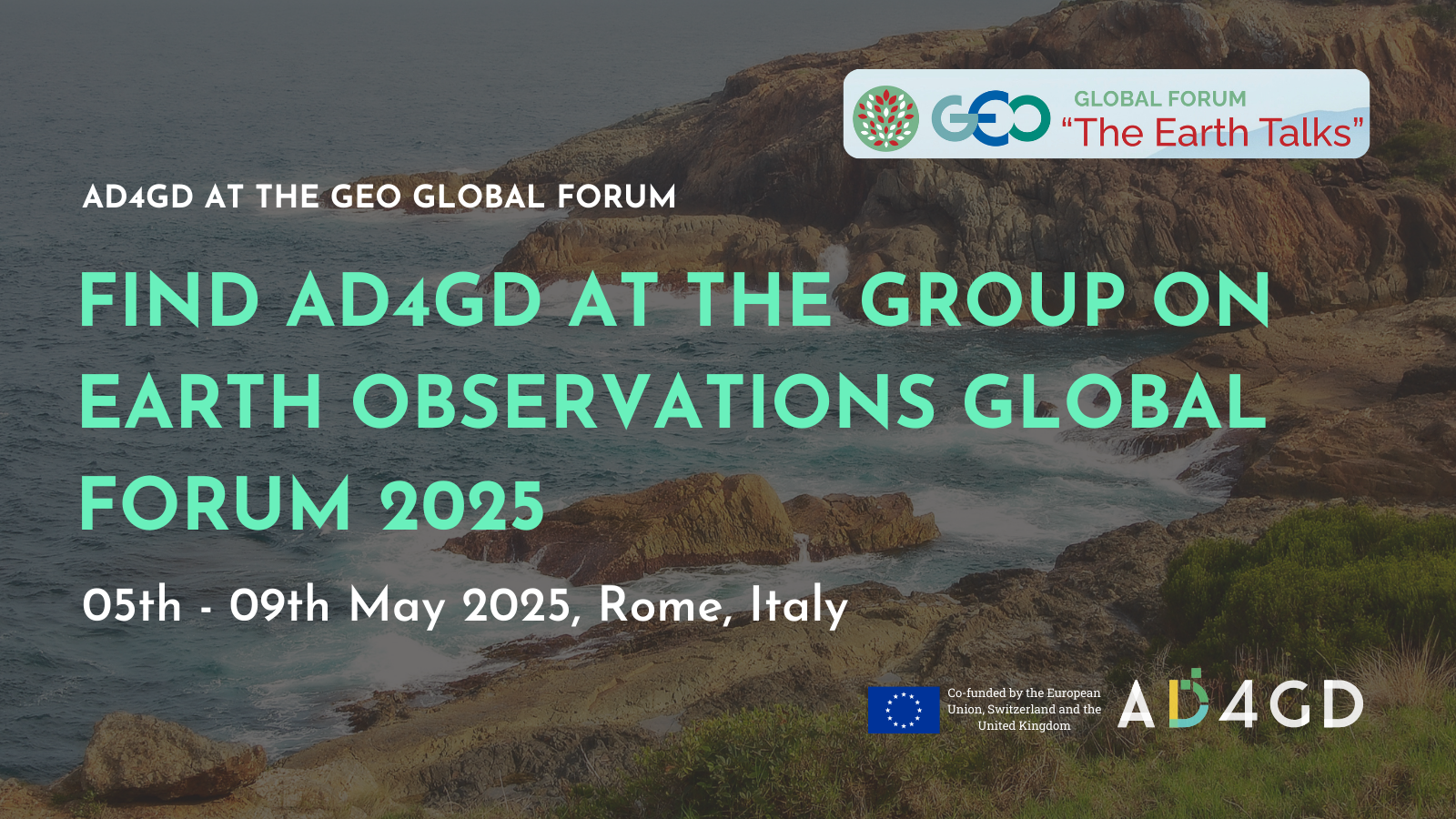 GEO GLOBAL FORUM
"The Earth Talks"

AD4GD AT THE GEO GLOBAL FORUM

FIND AD4GD AT THE GROUP ON EARTH OBSERVATIONS GLOBAL FORUM 2025

05th - 09th May 2025, Rome, Italy

Co-funded by the European Union, Switzerland and the United Kingdom

AD4GD